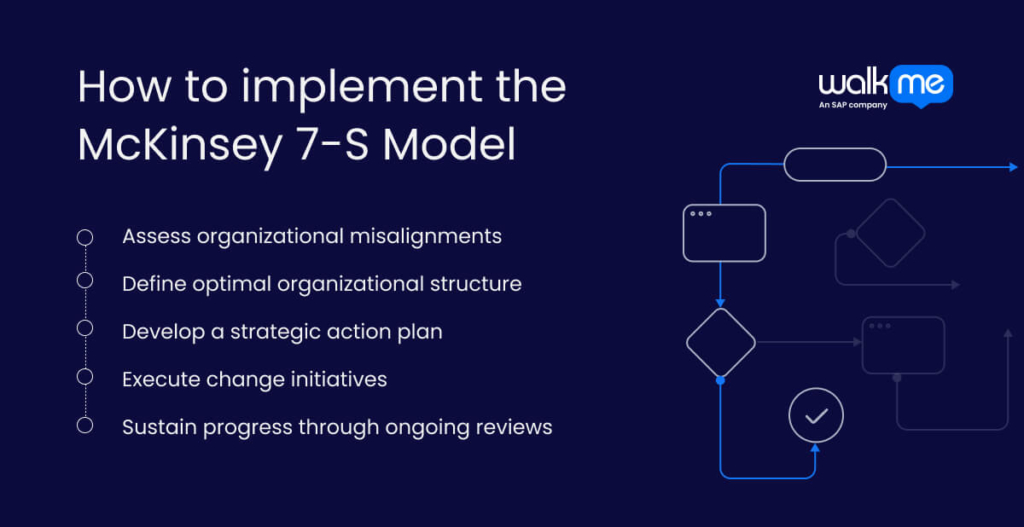 How to implement the McKinsey 7-S Model

walk me
An SAP company

Assess organizational misalignments

Define optimal organizational structure

Develop a strategic action plan

Execute change initiatives

Sustain progress through ongoing reviews